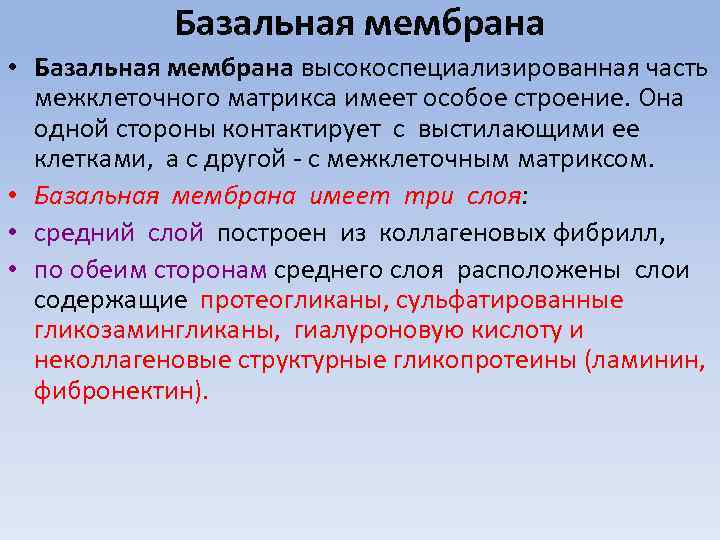 Базальная мембрана

• Базальная мембрана высокоспециализированная часть межклеточного матрикса имеет особое строение. Она одной стороны контактирует с выстилающими ее клетками, а с другой - с межклеточным матриксом.

• Базальная мембрана имеет три слоя:

• средний слой построен из коллагеновых фибрилл,

• по обеим сторонам среднего слоя расположены слои содержащие протеогликаны, сульфатированные гликозамингликаны, гиалуроновую кислоту и неколлагеновые структурные гликопротеины (ламинин, фибронектин).